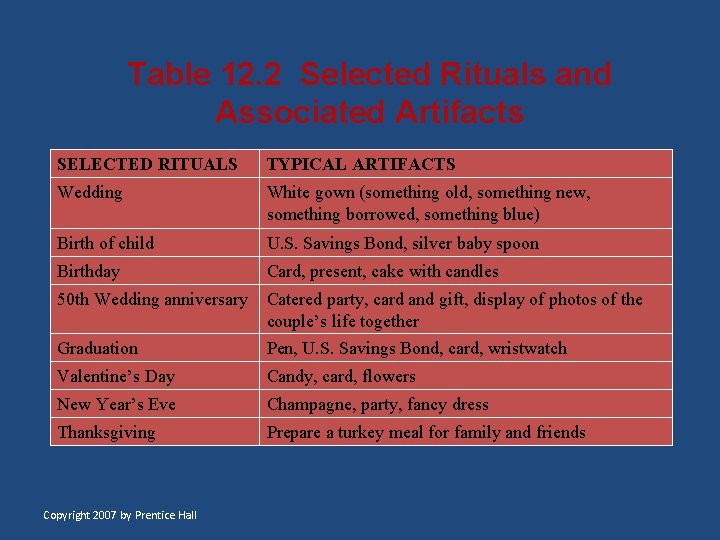 Table 12.2 Selected Rituals and Associated Artifacts

| SELECTED RITUALS | TYPICAL ARTIFACTS |
|---|---|
| Wedding | White gown (something old, something new, something borrowed, something blue) |
| Birth of child | U.S. Savings Bond, silver baby spoon |
| Birthday | Card, present, cake with candles |
| 50th Wedding anniversary | Catered party, card and gift, display of photos of the couple's life together |
| Graduation | Pen, U.S. Savings Bond, card, wristwatch |
| Valentine's Day | Candy, card, flowers |
| New Year's Eve | Champagne, party, fancy dress |
| Thanksgiving | Prepare a turkey meal for family and friends |

Copyright 2007 by Prentice Hall